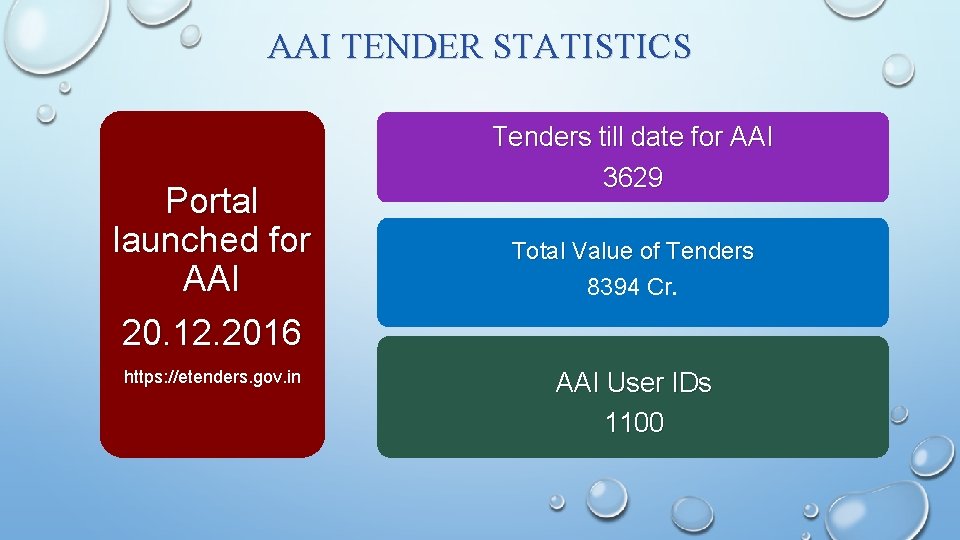 AAI TENDER STATISTICS

Portal launched for AAI

20.12.2016

https://etenders.gov.in

Tenders till date for AAI
3629

Total Value of Tenders
8394 Cr.

AAI User IDs
1100